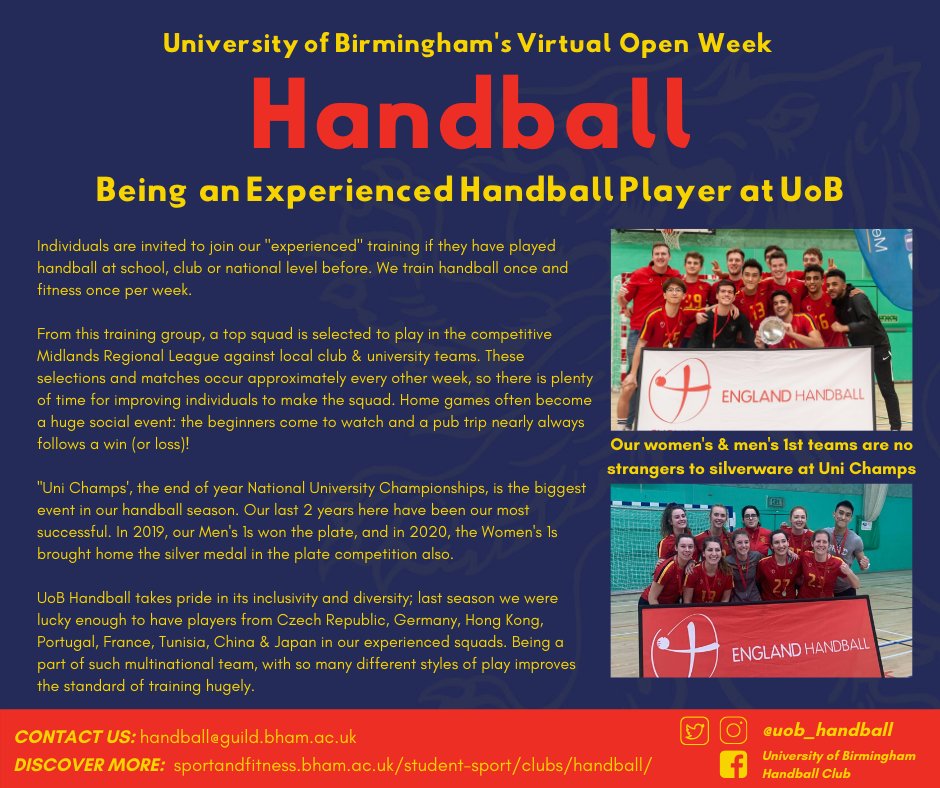 University of Birmingham's Virtual Open Week

Handball

Being an Experienced Handball Player at UoB

Individuals are invited to join our "experienced" training if they have played handball at school, club or national level before. We train handball once and fitness once per week.

From this training group, a top squad is selected to play in the competitive Midlands Regional League against local club & university teams. These selections and matches occur approximately every other week, so there is plenty of time for improving individuals to make the squad. Home games often become a huge social event: the beginners come to watch and a pub trip nearly always follows a win (or loss)!

"Uni Champs', the end of year National University Championships, is the biggest event in our handball season. Our last 2 years here have been our most successful. In 2019, our Men's 1s won the plate, and in 2020, the Women's 1s brought home the silver medal in the plate competition also.

UoB Handball takes pride in its inclusivity and diversity; last season we were lucky enough to have players from Czech Republic, Germany, Hong Kong, Portugal, France, Tunisia, China & Japan in our experienced squads. Being a part of such multinational team, with so many different styles of play improves the standard of training hugely.

ENGLAND HANDBALL

Our women's & men's 1st teams are no strangers to silverware at Uni Champs

ENGLAND HANDBALL

CONTACT US: handball@guild.bham.ac.uk
DISCOVER MORE: sportandfitness.bham.ac.uk/student-sport/clubs/handball/

@uob_handball
University of Birmingham Handball Club